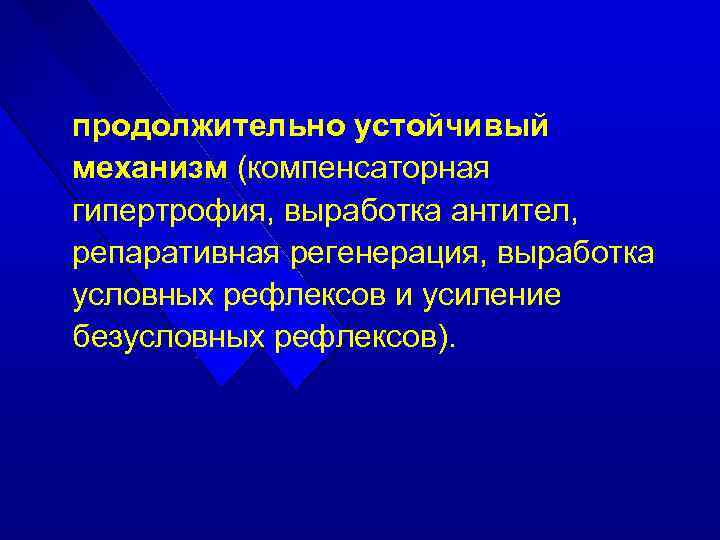 продолжительно устойчивый механизм (компенсаторная гипертрофия, выработка антител, репаративная регенерация, выработка условных рефлексов и усиление безусловных рефлексов).